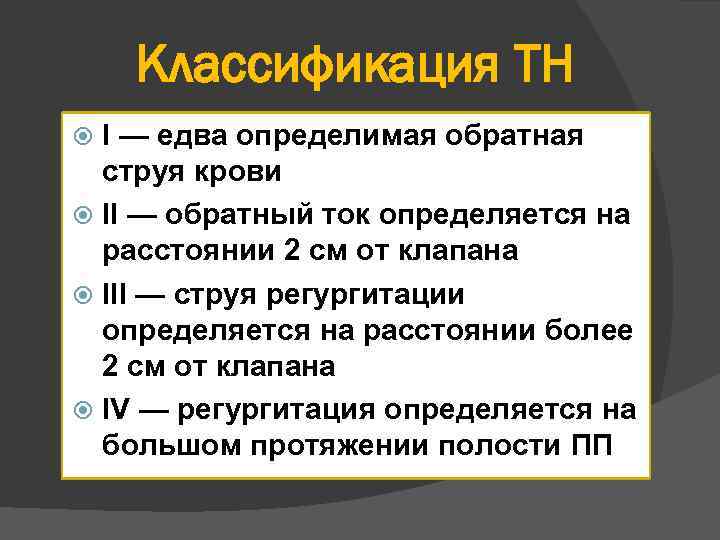 Классификация ТН

I — едва определимая обратная струя крови

II — обратный ток определяется на расстоянии 2 см от клапана

III — струя регургитации определяется на расстоянии более 2 см от клапана

IV — регургитация определяется на большом протяжении полости ПП